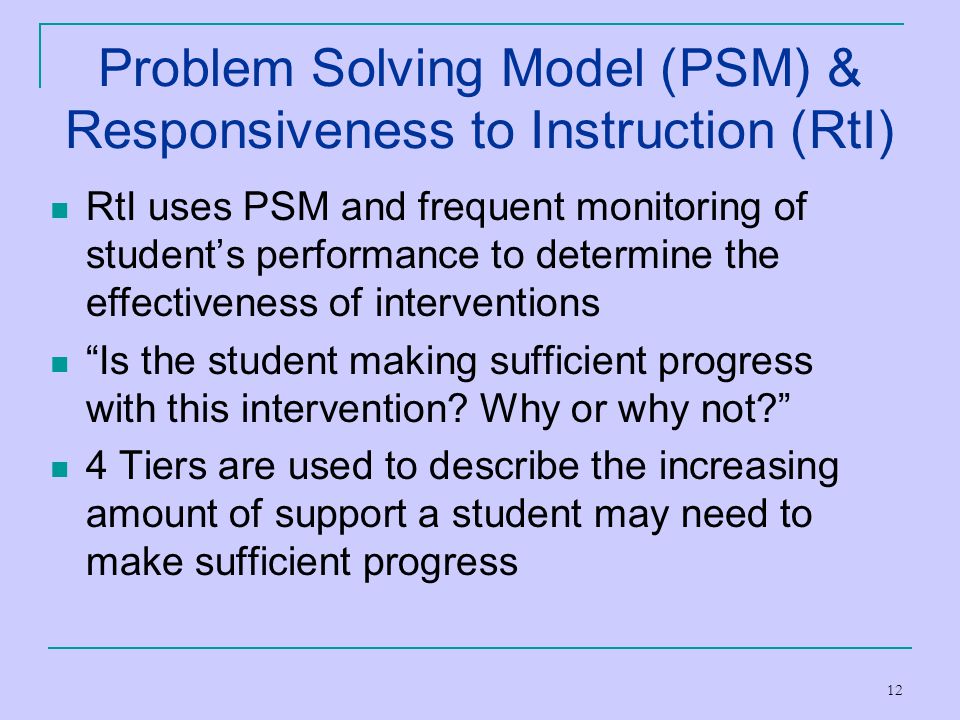 Problem Solving Model (PSM) & Responsiveness to Instruction (RtI)

RtI uses PSM and frequent monitoring of student’s performance to determine the effectiveness of interventions

“Is the student making sufficient progress with this intervention? Why or why not?”

4 Tiers are used to describe the increasing amount of support a student may need to make sufficient progress

12